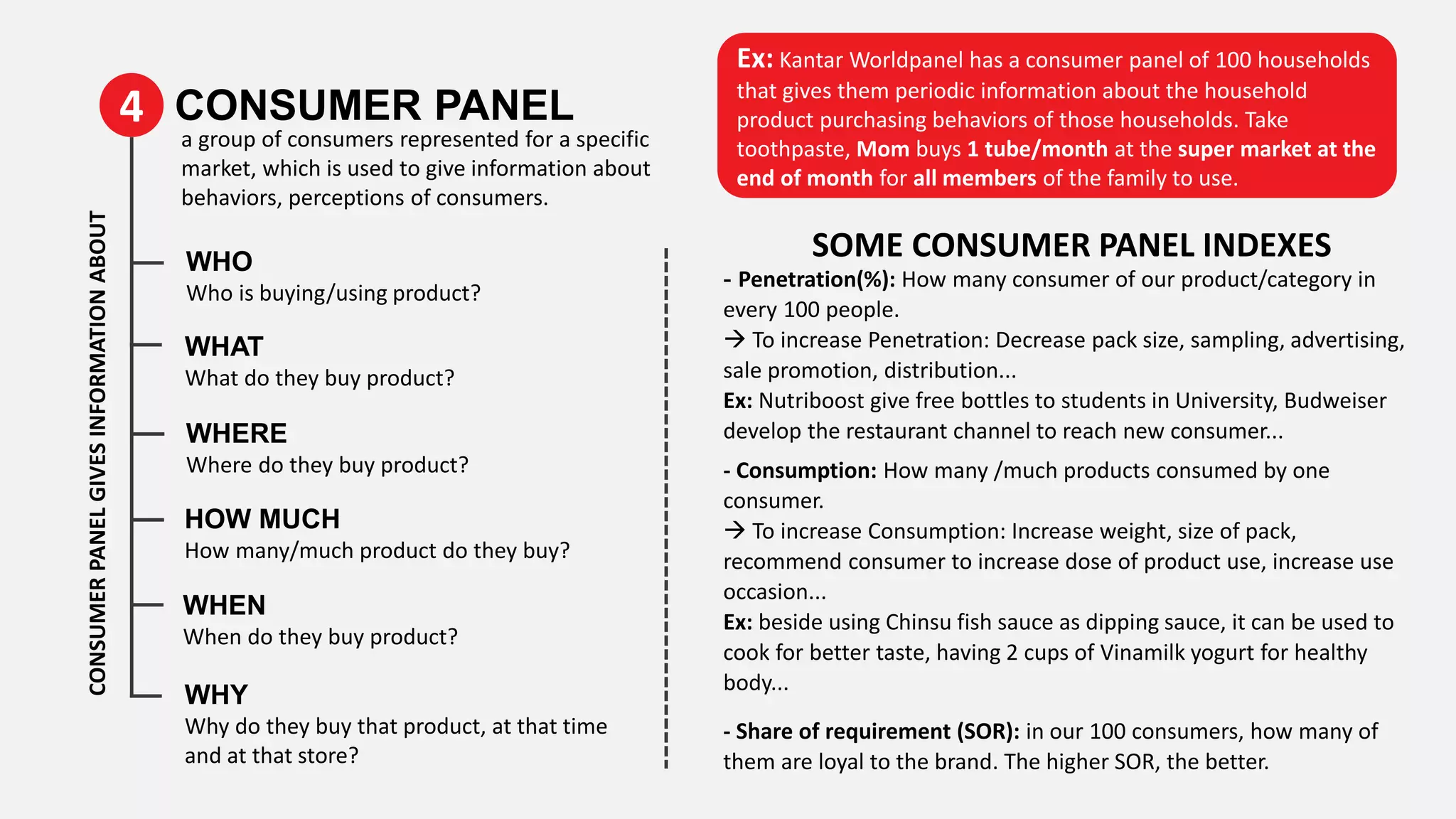 4 CONSUMER PANEL

a group of consumers represented for a specific market, which is used to give information about behaviors, perceptions of consumers.

CONSUMER PANEL GIVES INFORMATION ABOUT

WHO
Who is buying/using product?

WHAT
What do they buy product?

WHERE
Where do they buy product?

HOW MUCH
How many/much product do they buy?

WHEN
When do they buy product?

WHY
Why do they buy that product, at that time and at that store?

Ex: Kantar Worldpanel has a consumer panel of 100 households that gives them periodic information about the household product purchasing behaviors of those households. Take toothpaste, Mom buys 1 tube/month at the super market at the end of month for all members of the family to use.

SOME CONSUMER PANEL INDEXES

- Penetration(%): How many consumer of our product/category in every 100 people.
→ To increase Penetration: Decrease pack size, sampling, advertising, sale promotion, distribution...
Ex: Nutriboost give free bottles to students in University, Budweiser develop the restaurant channel to reach new consumer...

- Consumption: How many /much products consumed by one consumer.
→ To increase Consumption: Increase weight, size of pack, recommend consumer to increase dose of product use, increase use occasion...
Ex: beside using Chinsu fish sauce as dipping sauce, it can be used to cook for better taste, having 2 cups of Vinamilk yogurt for healthy body...

- Share of requirement (SOR): in our 100 consumers, how many of them are loyal to the brand. The higher SOR, the better.